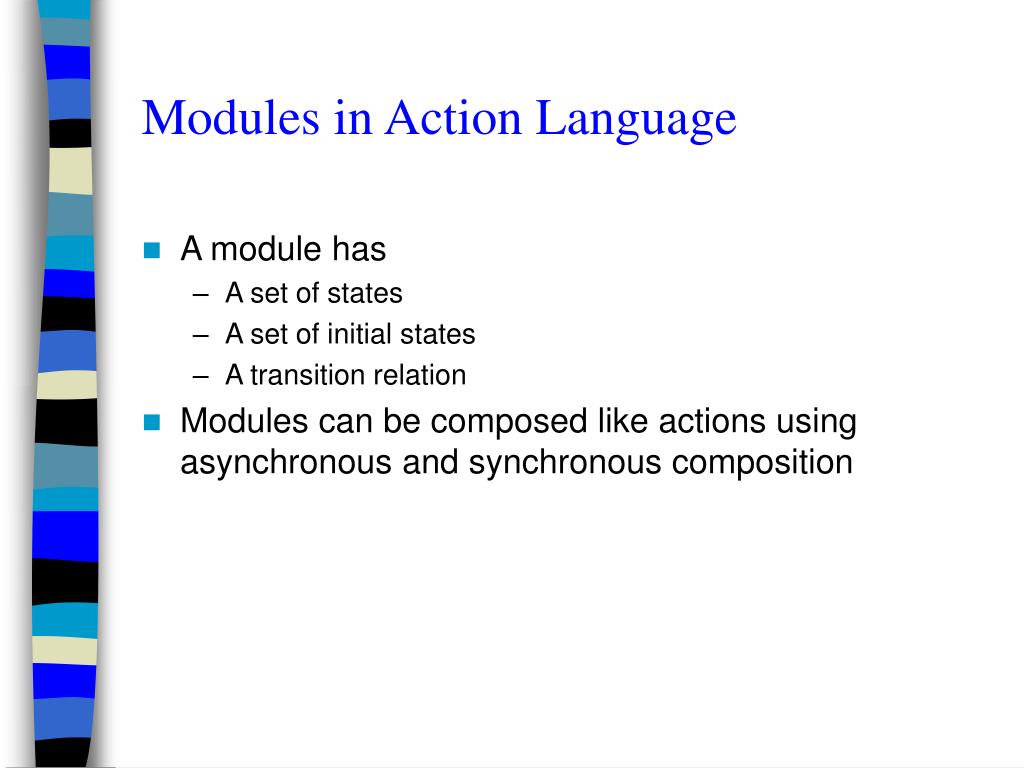 Modules in Action Language

A module has
– A set of states
– A set of initial states
– A transition relation

Modules can be composed like actions using asynchronous and synchronous composition